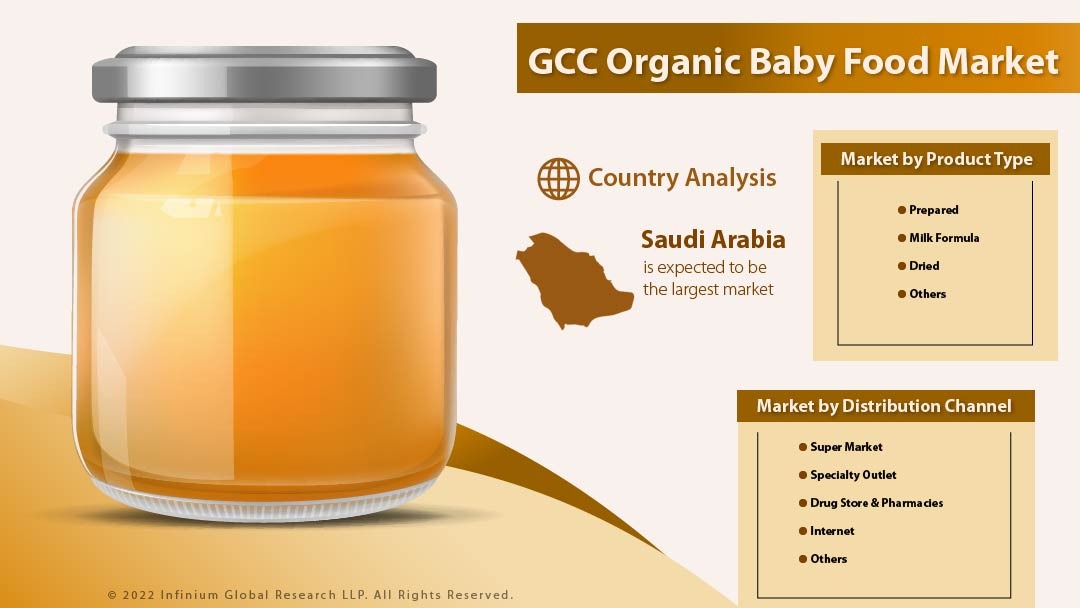 GCC Organic Baby Food Market

Country Analysis

Saudi Arabia
is expected to be the largest market

Market by Product Type

- Prepared
- Milk Formula
- Dried
- Others

Market by Distribution Channel

- Super Market
- Specialty Outlet
- Drug Store & Pharmacies
- Internet
- Others

© 2022 Infinium Global Research LLP. All Rights Reserved.